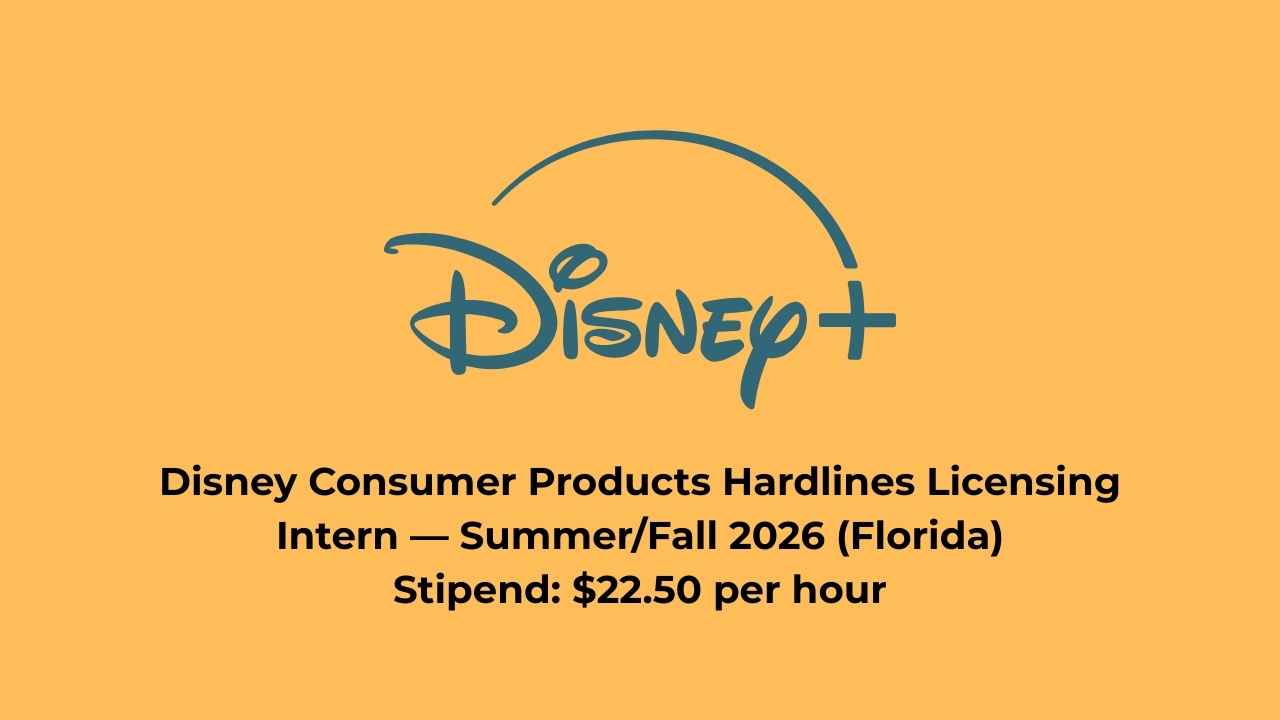 Disney+

Disney Consumer Products Hardlines Licensing Intern — Summer/Fall 2026 (Florida)
Stipend: \$22.50 per hour